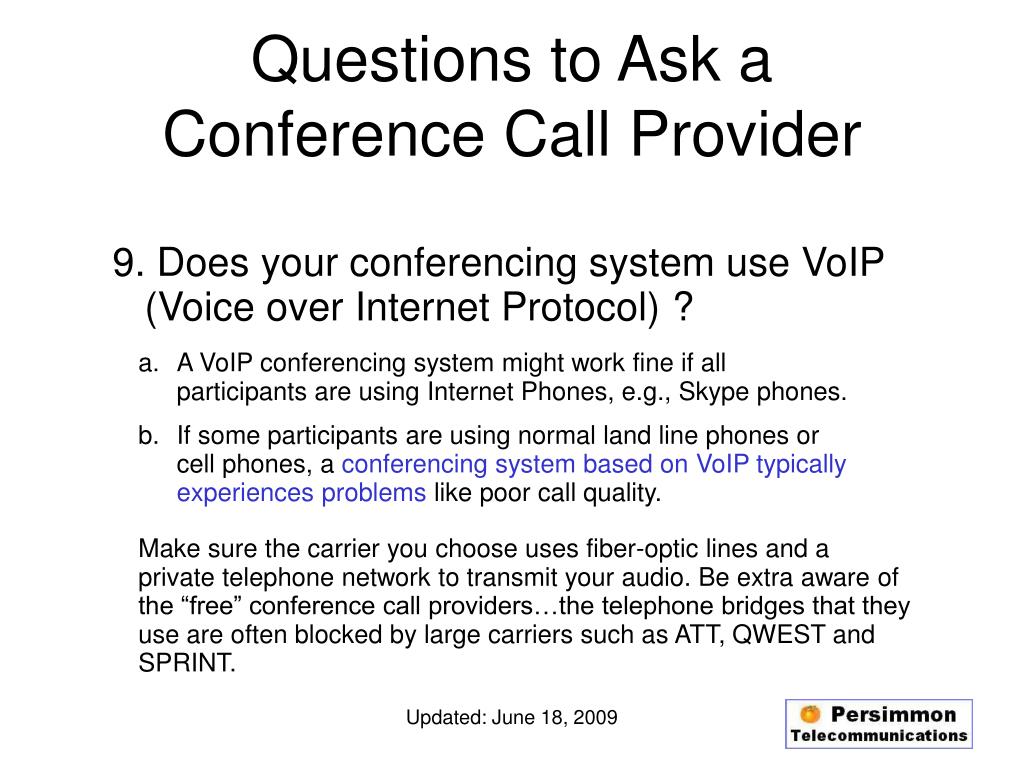 Questions to Ask a Conference Call Provider

9. Does your conferencing system use VoIP (Voice over Internet Protocol) ?

a. A VoIP conferencing system might work fine if all participants are using Internet Phones, e.g., Skype phones.

b. If some participants are using normal land line phones or cell phones, a conferencing system based on VoIP typically experiences problems like poor call quality.

Make sure the carrier you choose uses fiber-optic lines and a private telephone network to transmit your audio. Be extra aware of the “free” conference call providers…the telephone bridges that they use are often blocked by large carriers such as ATT, QWEST and SPRINT.

Updated: June 18, 2009

Persimmon Telecommunications